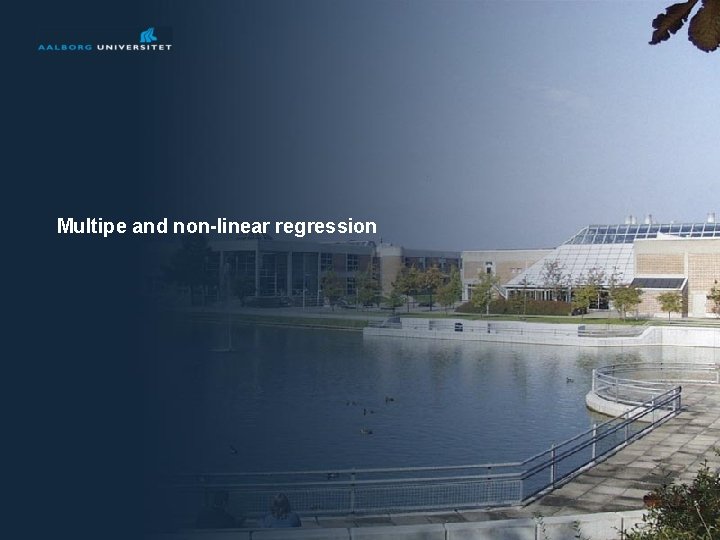 AALBORG UNIVERSITET

Multipe and non-linear regression